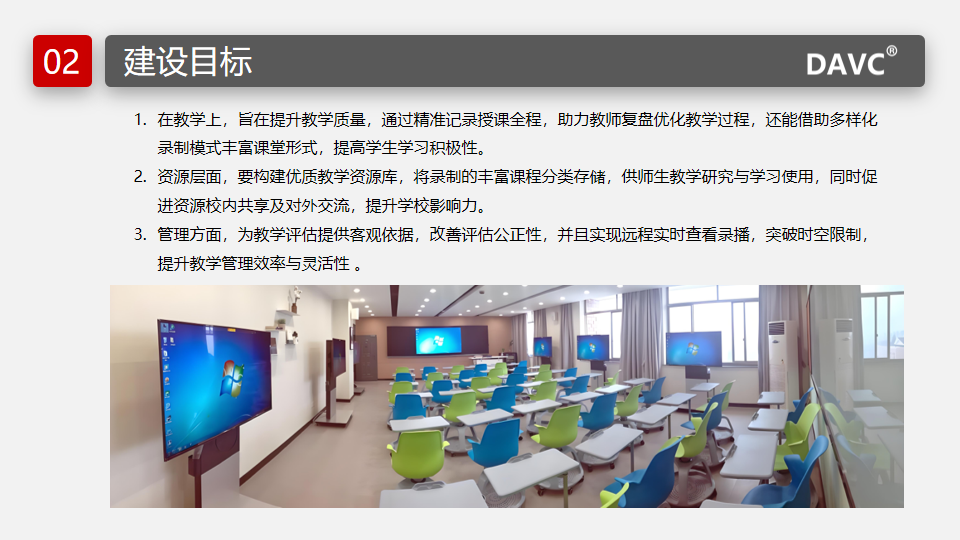 02 建设目标

DAVC®

1. 在教学上，旨在提升教学质量，通过精准记录授课全程，助力教师复盘优化教学过程，还能借助多样化录制模式丰富课堂形式，提高学生学习积极性。

2. 资源层面，要构建优质教学资源库，将录制的丰富课程分类存储，供师生教学研究与学习使用，同时促进资源校内共享及对外交流，提升学校影响力。

3. 管理方面，为教学评估提供客观依据，改善评估公正性，并且实现远程实时查看录播，突破时空限制，提升教学管理效率与灵活性 。